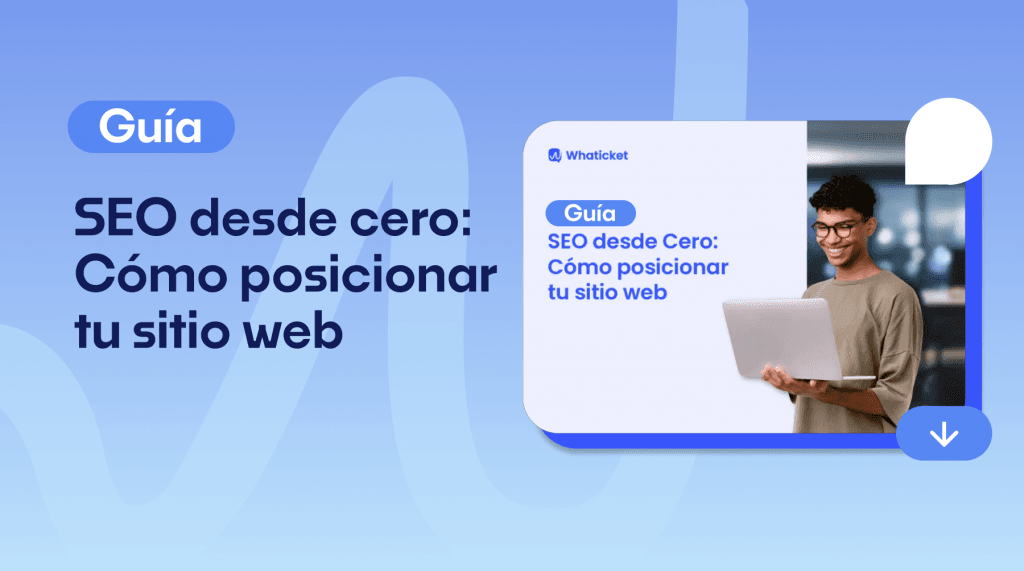 Guía

SEO desde cero: Cómo posicionar tu sitio web

Whaticket

Guía

SEO desde Cero: Cómo posicionar tu sitio web